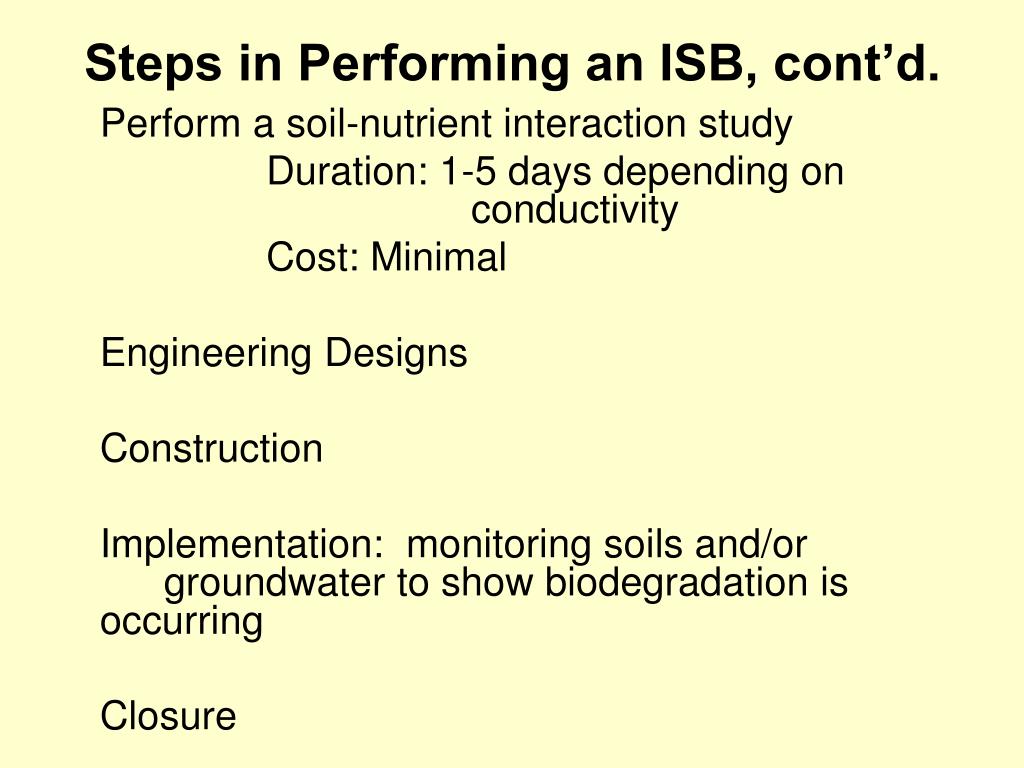 Steps in Performing an ISB, cont'd.

Perform a soil-nutrient interaction study
Duration: 1-5 days depending on conductivity
Cost: Minimal

Engineering Designs

Construction

Implementation: monitoring soils and/or groundwater to show biodegradation is occurring

Closure